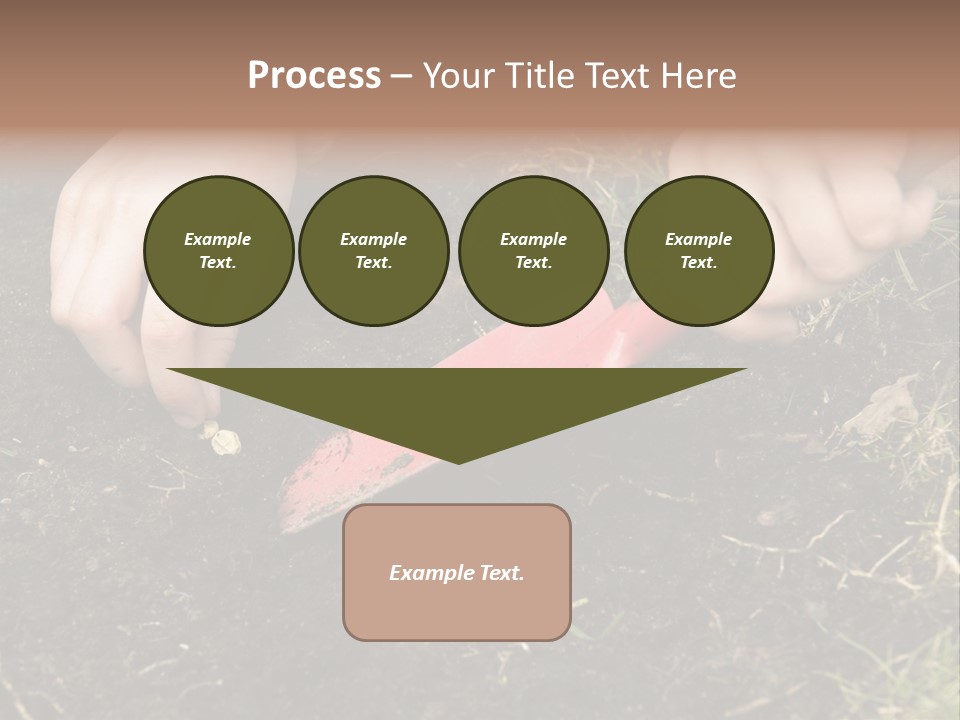 Process – Your Title Text Here

Example Text.

Example Text.

Example Text.

Example Text.

Example Text.